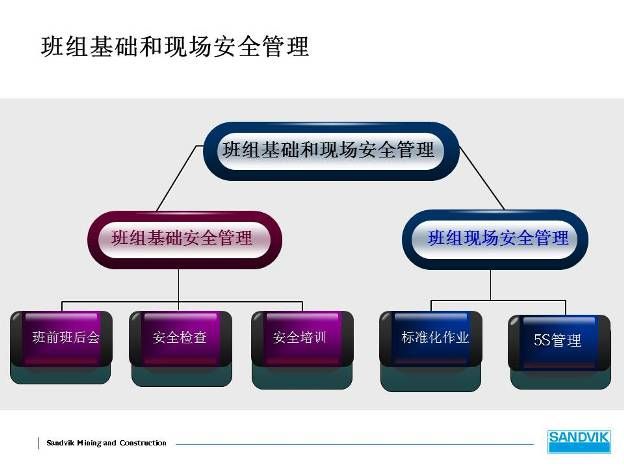 班组基础和现场安全管理

班组基础和现场安全管理

班组基础安全管理

班组现场安全管理

班前班后会

安全检查

安全培训

标准化作业

5S管理

Sandvik Mining and Construction

SANDVIK